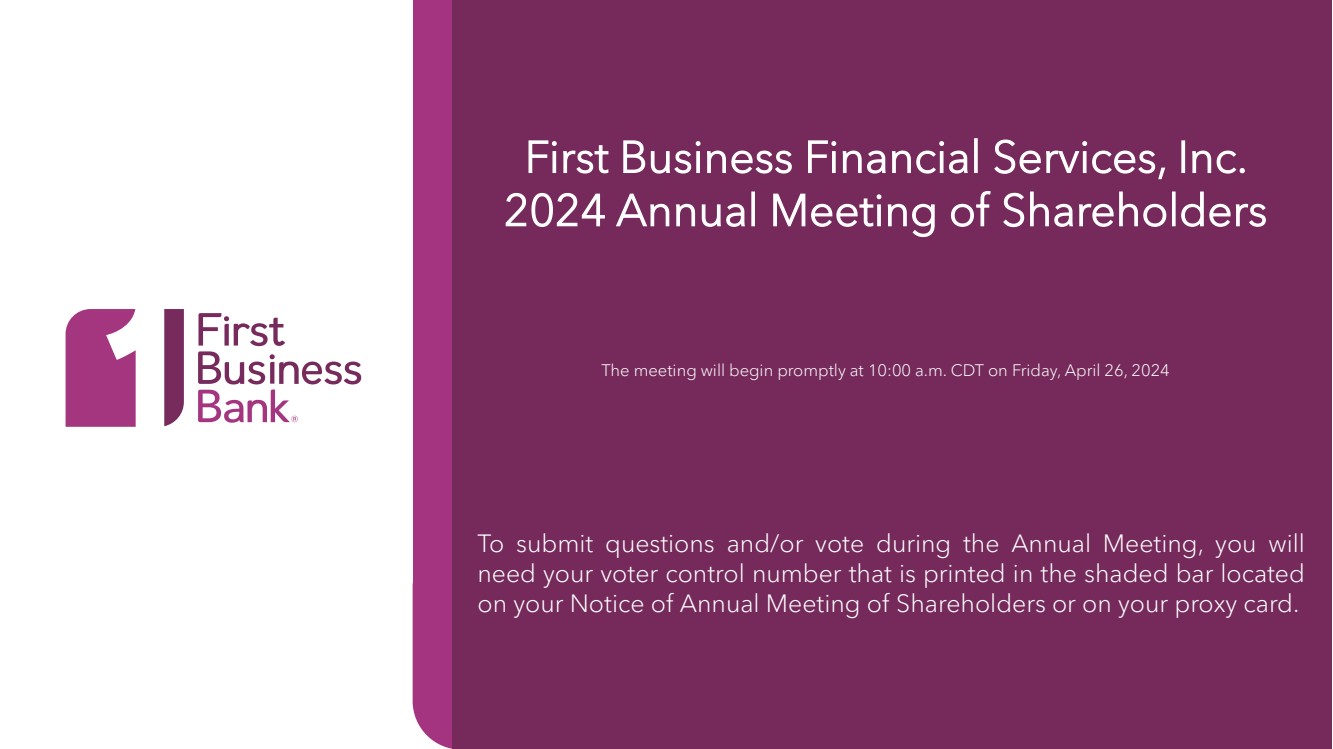 First Business Bank®

First Business Financial Services, Inc.
2024 Annual Meeting of Shareholders

The meeting will begin promptly at 10:00 a.m. CDT on Friday, April 26, 2024

To submit questions and/or vote during the Annual Meeting, you will need your voter control number that is printed in the shaded bar located on your Notice of Annual Meeting of Shareholders or on your proxy card.